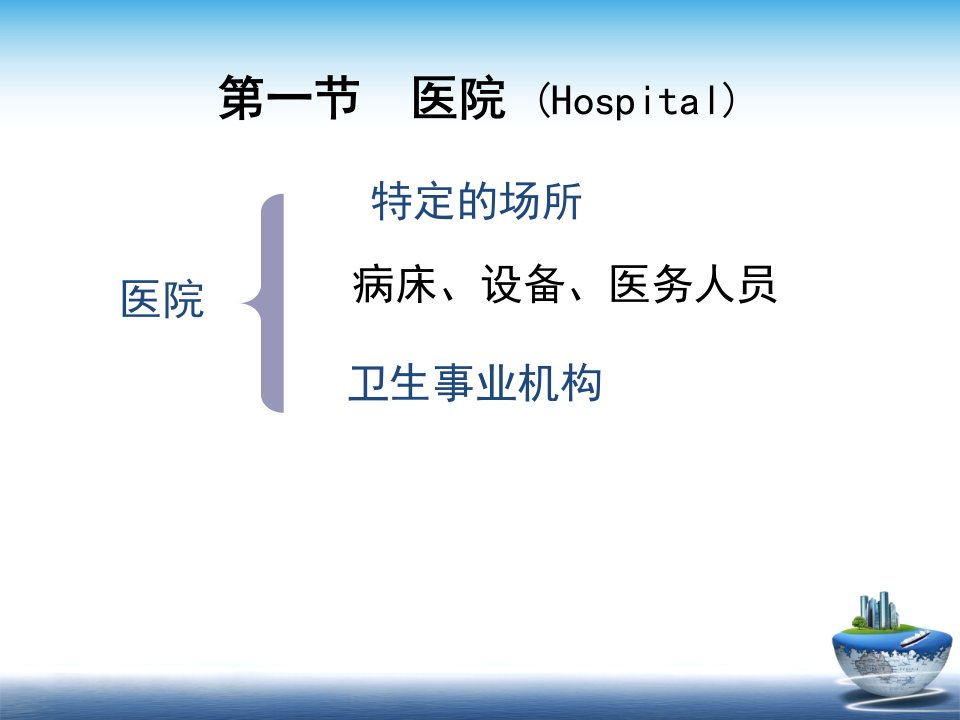 第一节 医院 (Hospital)

医院

特定的场所

病床、设备、医务人员

卫生事业机构